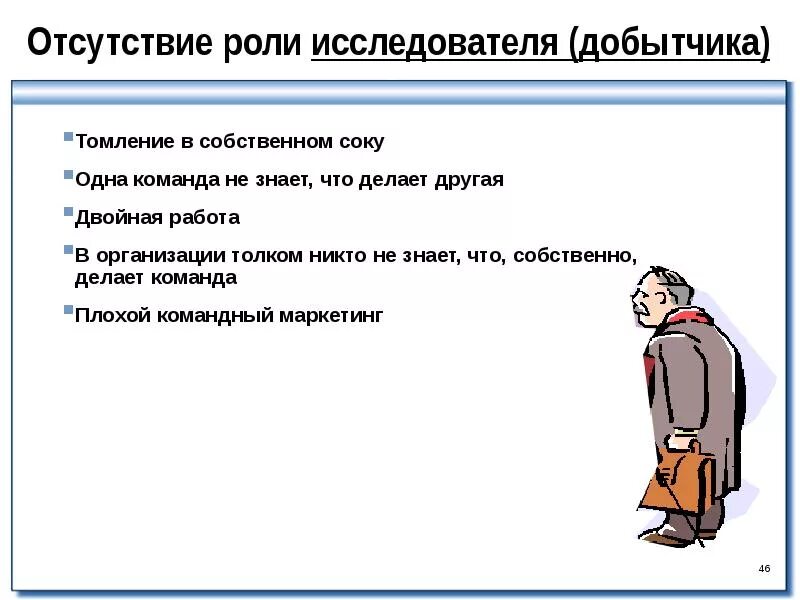 Отсутствие роли исследователя (добытчика)

Томление в собственном соку

Одна команда не знает, что делает другая

Двойная работа

В организации толком никто не знает, что, собственно, делает команда

Плохой командный маркетинг

46